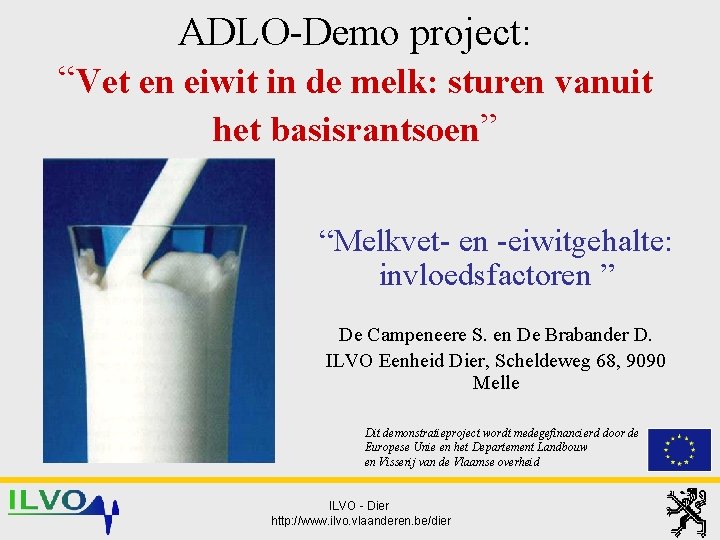 ADLO-Demo project:
“Vet en eiwit in de melk: sturen vanuit het basisrantsoen”

“Melkvet- en -eiwitgehalte: invloedsfactoren ”

De Campeneere S. en De Brabander D.
ILVO Eenheid Dier, Scheldeweg 68, 9090 Melle

Dit demonstratieproject wordt medegefinancierd door de Europese Unie en het Departement Landbouw en Visserij van de Vlaamse overheid

ILVO

ILVO - Dier
http://www.ilvo.vlaanderen.be/dier